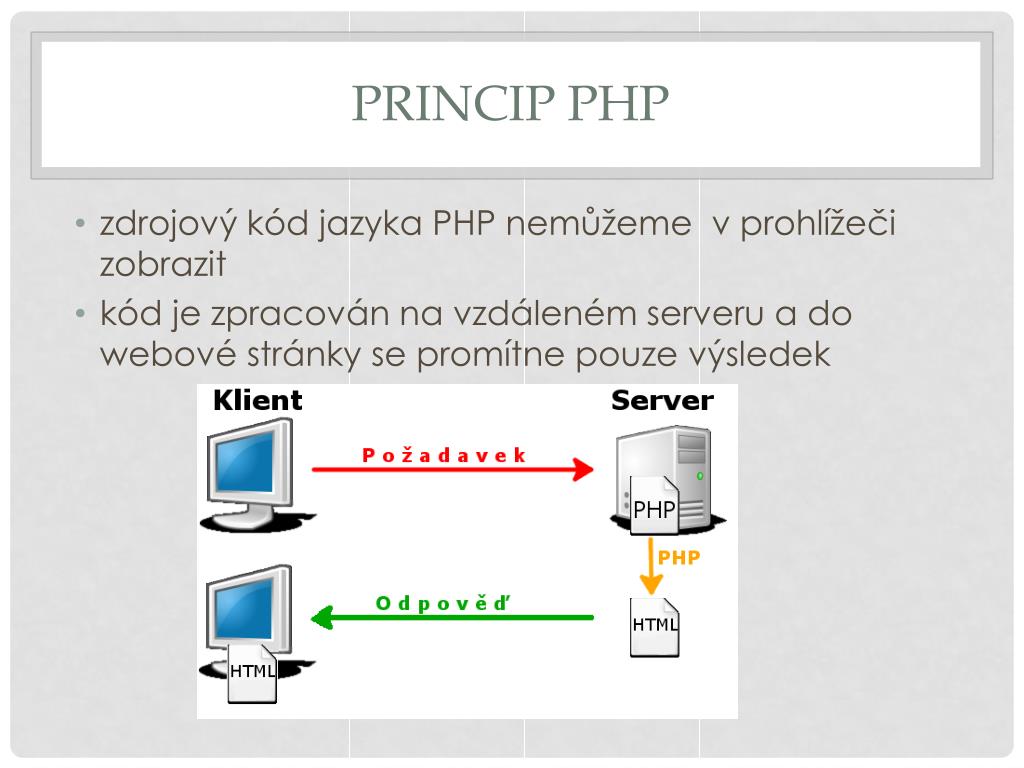 PRINCIP PHP

• zdrojový kód jazyka PHP nemůžeme  v prohlížeči zobrazit
• kód je zpracován na vzdáleném serveru a do webové stránky se promítne pouze výsledek

Klient
Server
Požadavek
PHP
PHP
Odpověď
HTML
HTML